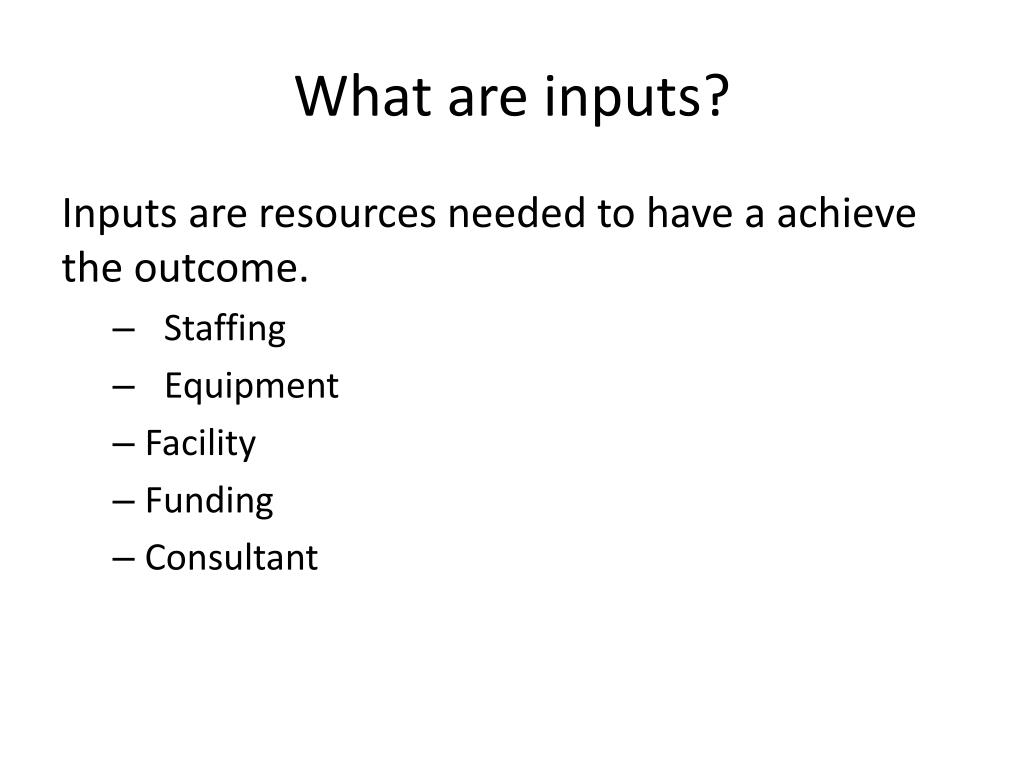 What are inputs?

Inputs are resources needed to have a achieve the outcome.

– Staffing
– Equipment
– Facility
– Funding
– Consultant